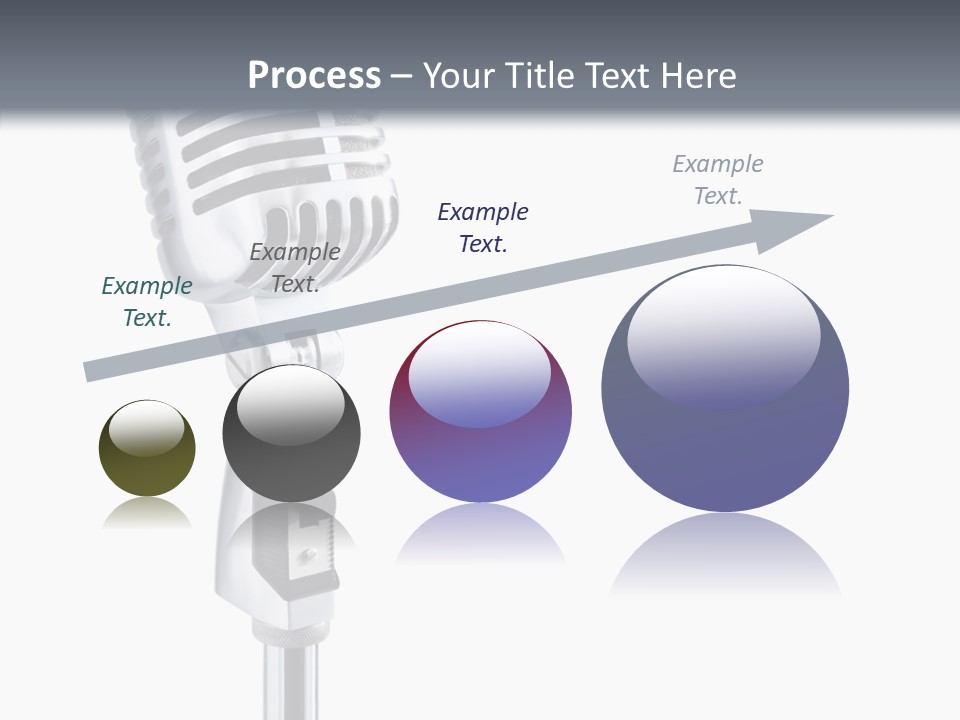 Process – Your Title Text Here

Example Text.

Example Text.

Example Text.

Example Text.